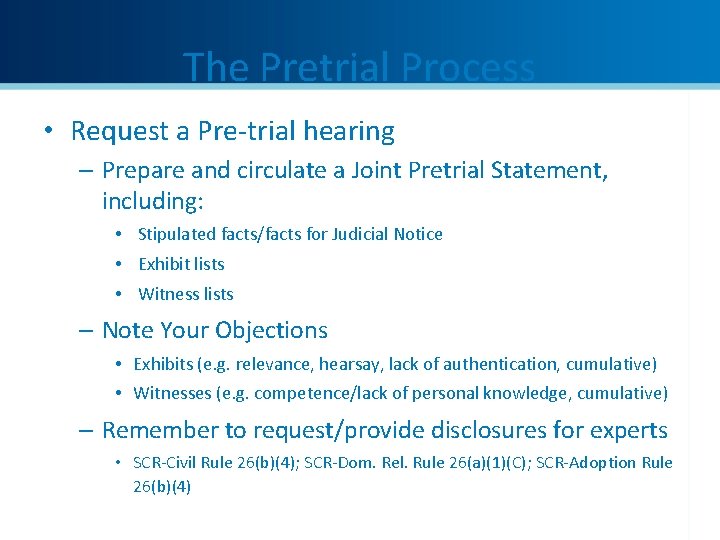 The Pretrial Process

• Request a Pre-trial hearing

– Prepare and circulate a Joint Pretrial Statement, including:

• Stipulated facts/facts for Judicial Notice

• Exhibit lists

• Witness lists

– Note Your Objections

• Exhibits (e.g. relevance, hearsay, lack of authentication, cumulative)

• Witnesses (e.g. competence/lack of personal knowledge, cumulative)

– Remember to request/provide disclosures for experts

• SCR-Civil Rule 26(b)(4); SCR-Dom. Rel. Rule 26(a)(1)(C); SCR-Adoption Rule 26(b)(4)